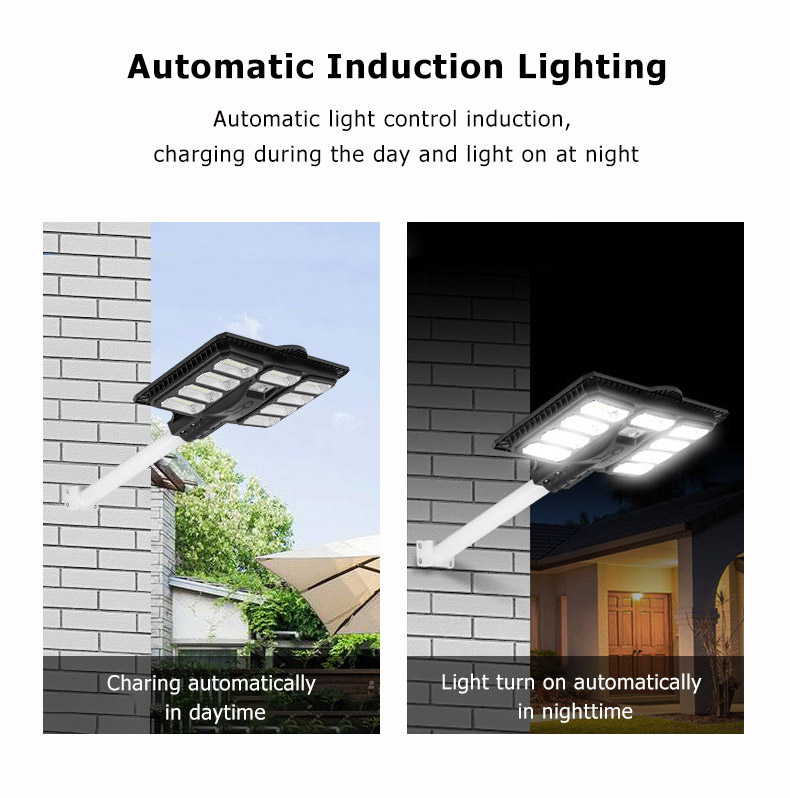 Automatic Induction Lighting

Automatic light control induction, charging during the day and light on at night

Charing automatically in daytime

Light turn on automatically in nighttime